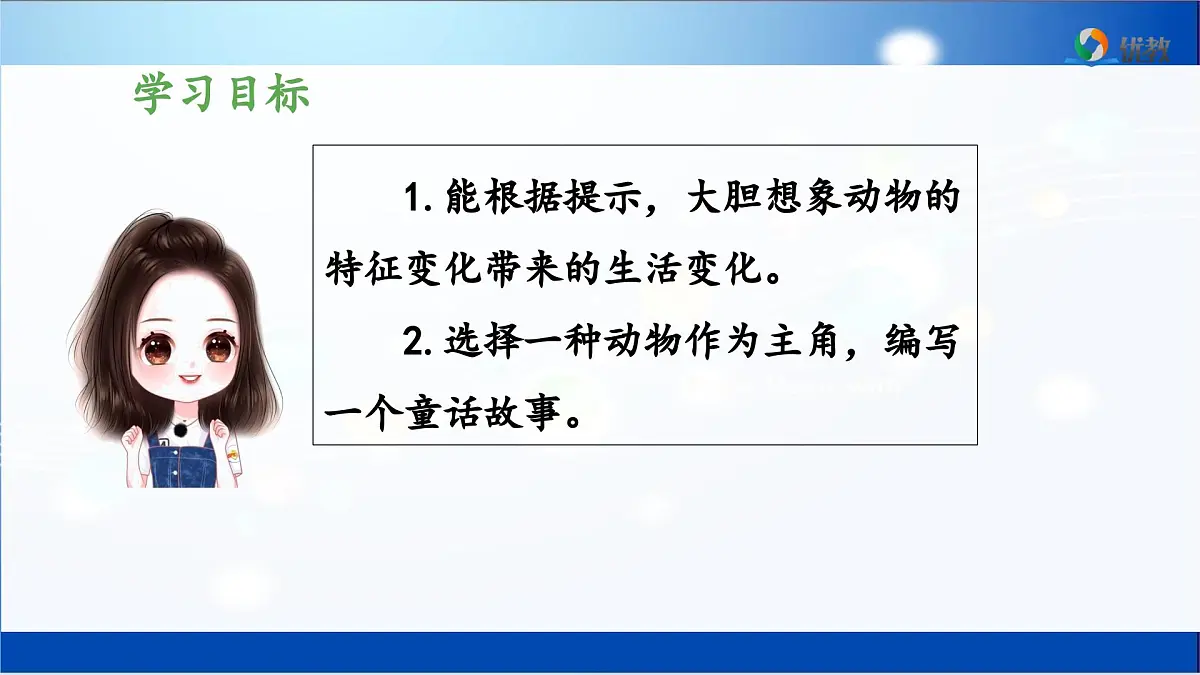 优教

学习目标

1. 能根据提示，大胆想象动物的特征变化带来的生活变化。

2. 选择一种动物作为主角，编写一个童话故事。